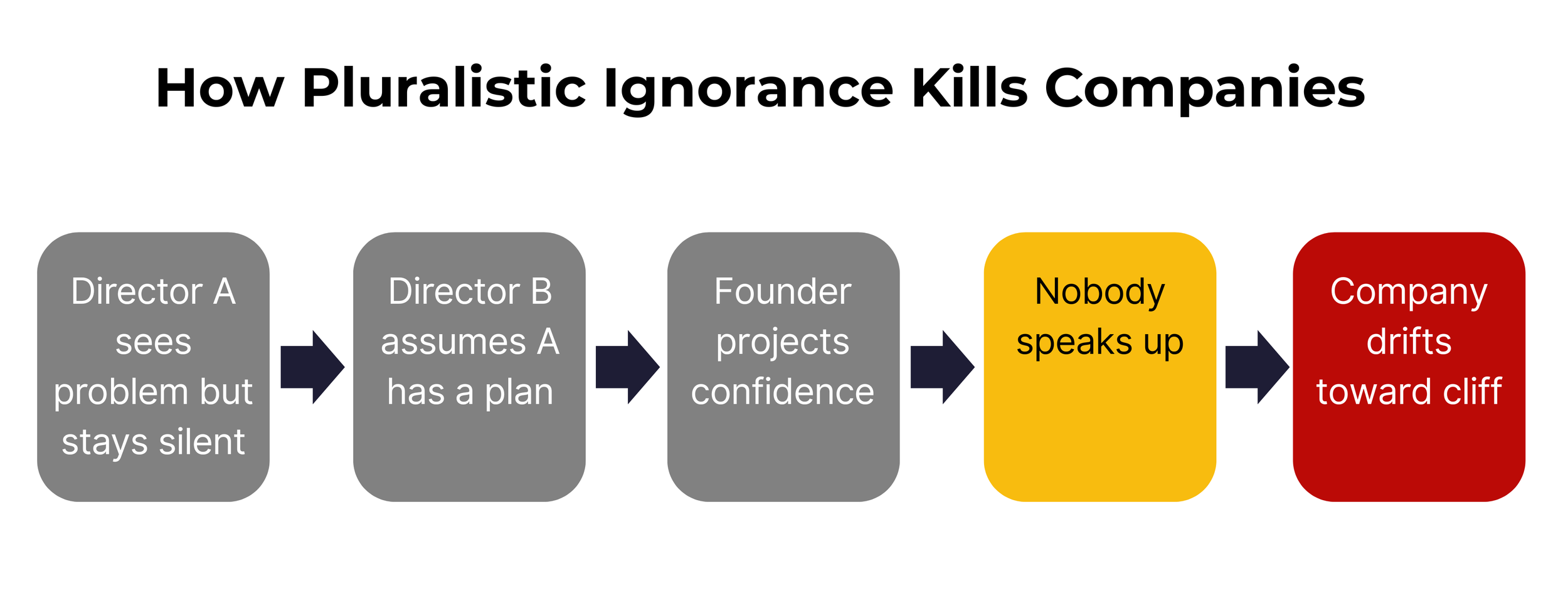 How Pluralistic Ignorance Kills Companies

Director A sees problem but stays silent

Director B assumes A has a plan

Founder projects confidence

Nobody speaks up

Company drifts toward cliff